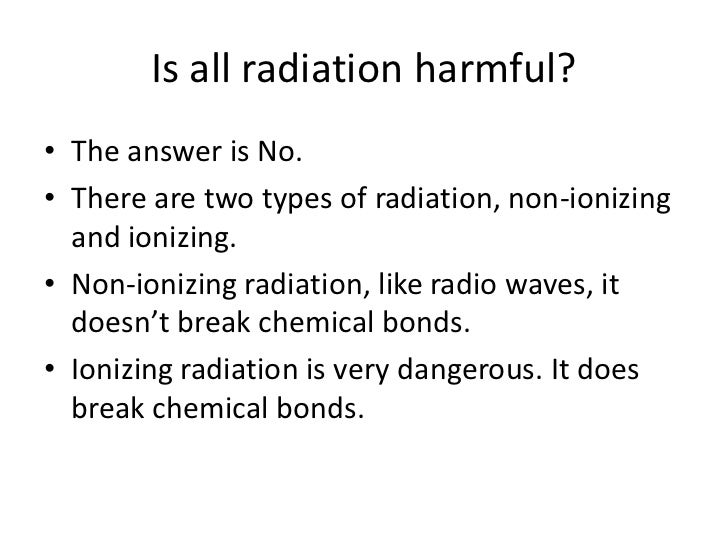 Is all radiation harmful?

• The answer is No.
• There are two types of radiation, non-ionizing and ionizing.
• Non-ionizing radiation, like radio waves, it doesn’t break chemical bonds.
• Ionizing radiation is very dangerous. It does break chemical bonds.